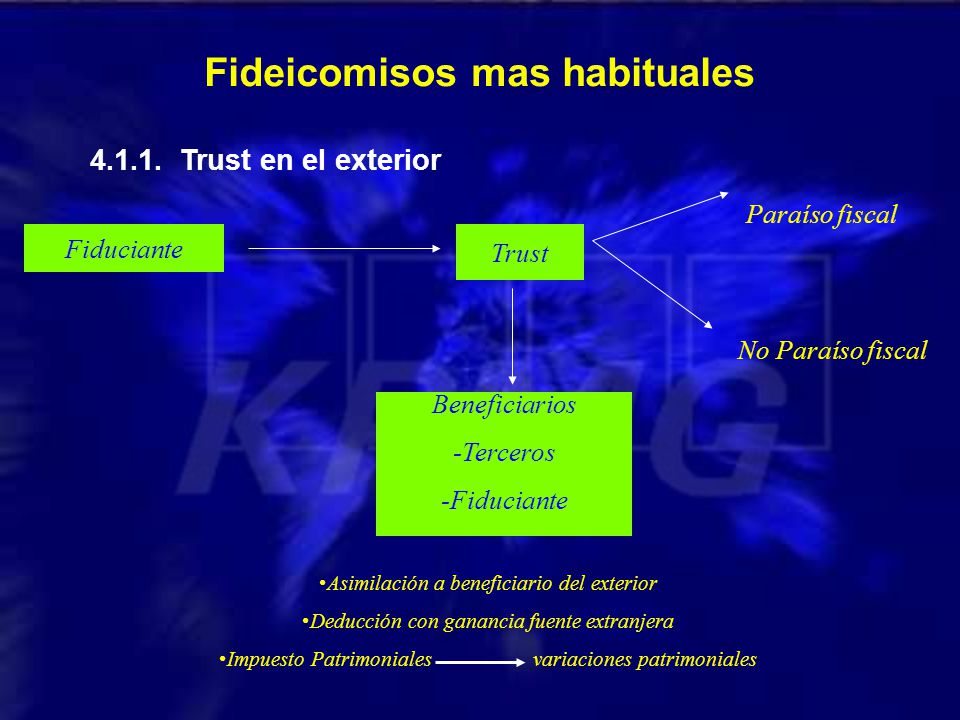 Fideicomisos mas habituales

4.1.1. Trust en el exterior

Fiduciante

Trust

Paraíso fiscal

No Paraíso fiscal

Beneficiarios
-Terceros
-Fiduciante

KPMG

•Asimilación a beneficiario del exterior

•Deducción con ganancia fuente extranjera

•Impuesto Patrimoniales variaciones patrimoniales